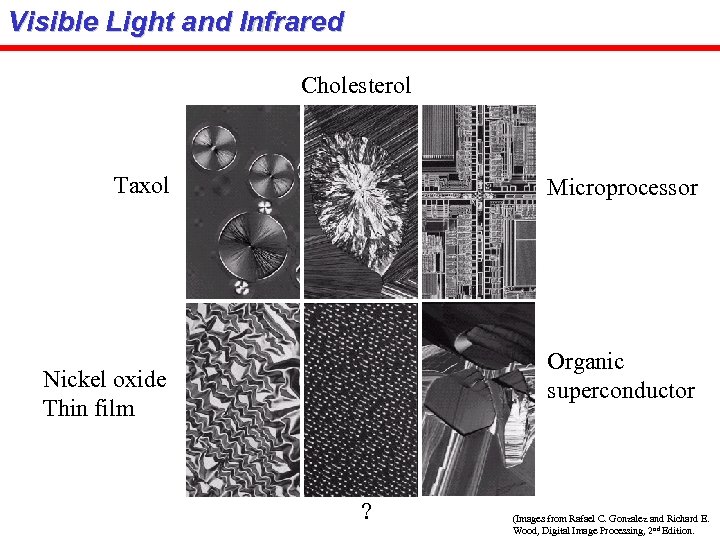 Visible Light and Infrared

Cholesterol

Taxol

Microprocessor

Nickel oxide
Thin film

Organic
superconductor

?

(Images from Rafael C. Gonzalez and Richard E. Wood, Digital Image Processing, 2$^{nd}$ Edition.